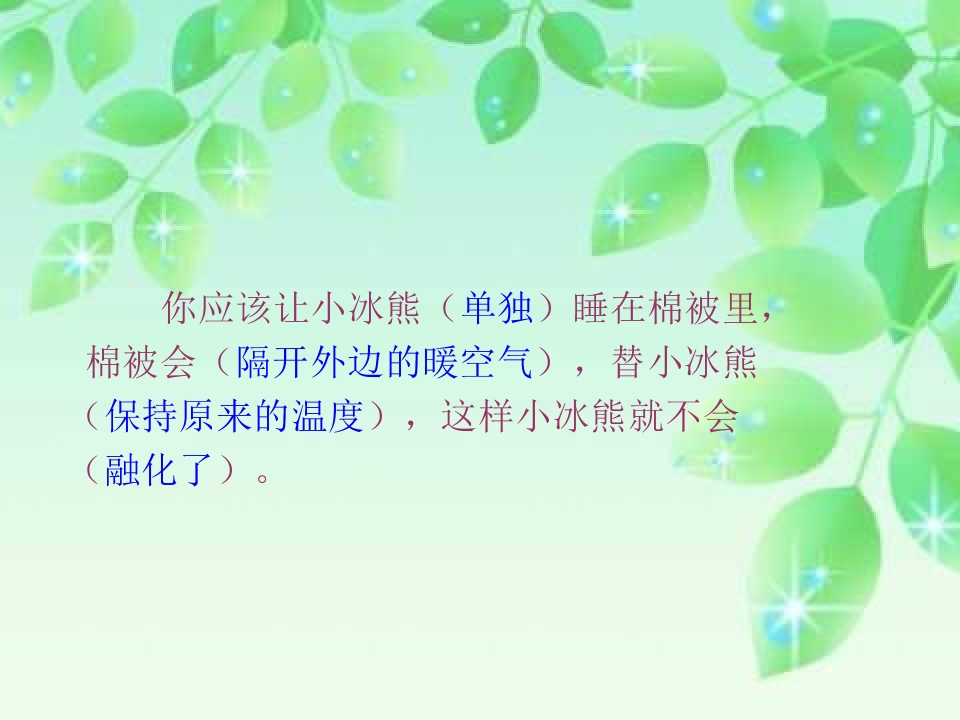 你应该让小冰熊（单独）睡在棉被里，棉被会（隔开外边的暖空气），替小冰熊（保持原来的温度），这样小冰熊就不会（融化了）。